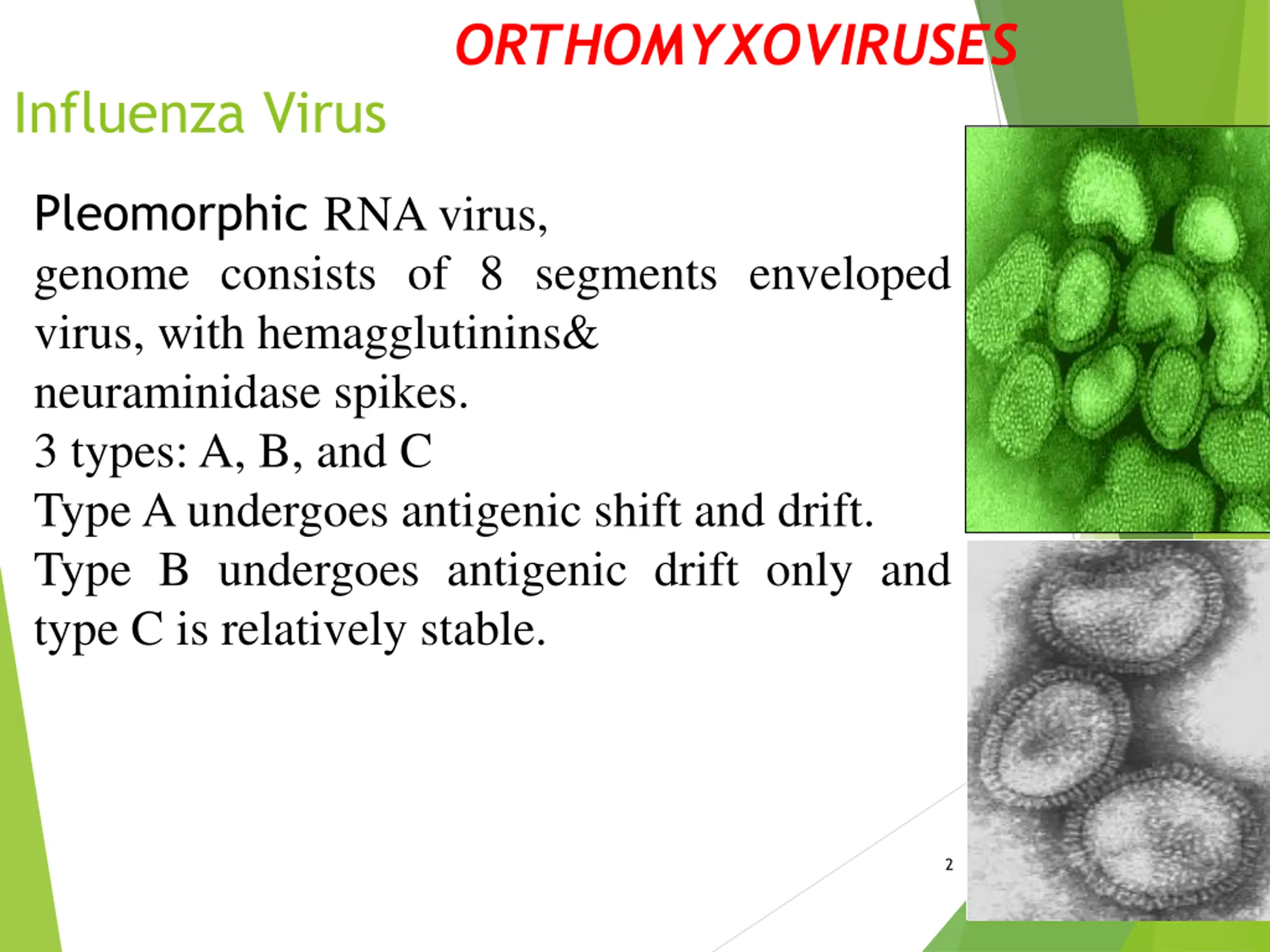 ORTHOMYXOVIRUSES

Influenza Virus

Pleomorphic RNA virus,
genome consists of 8 segments enveloped virus, with hemagglutinins&
neuraminidase spikes.
3 types: A, B, and C
Type A undergoes antigenic shift and drift.
Type B undergoes antigenic drift only and type C is relatively stable.

2